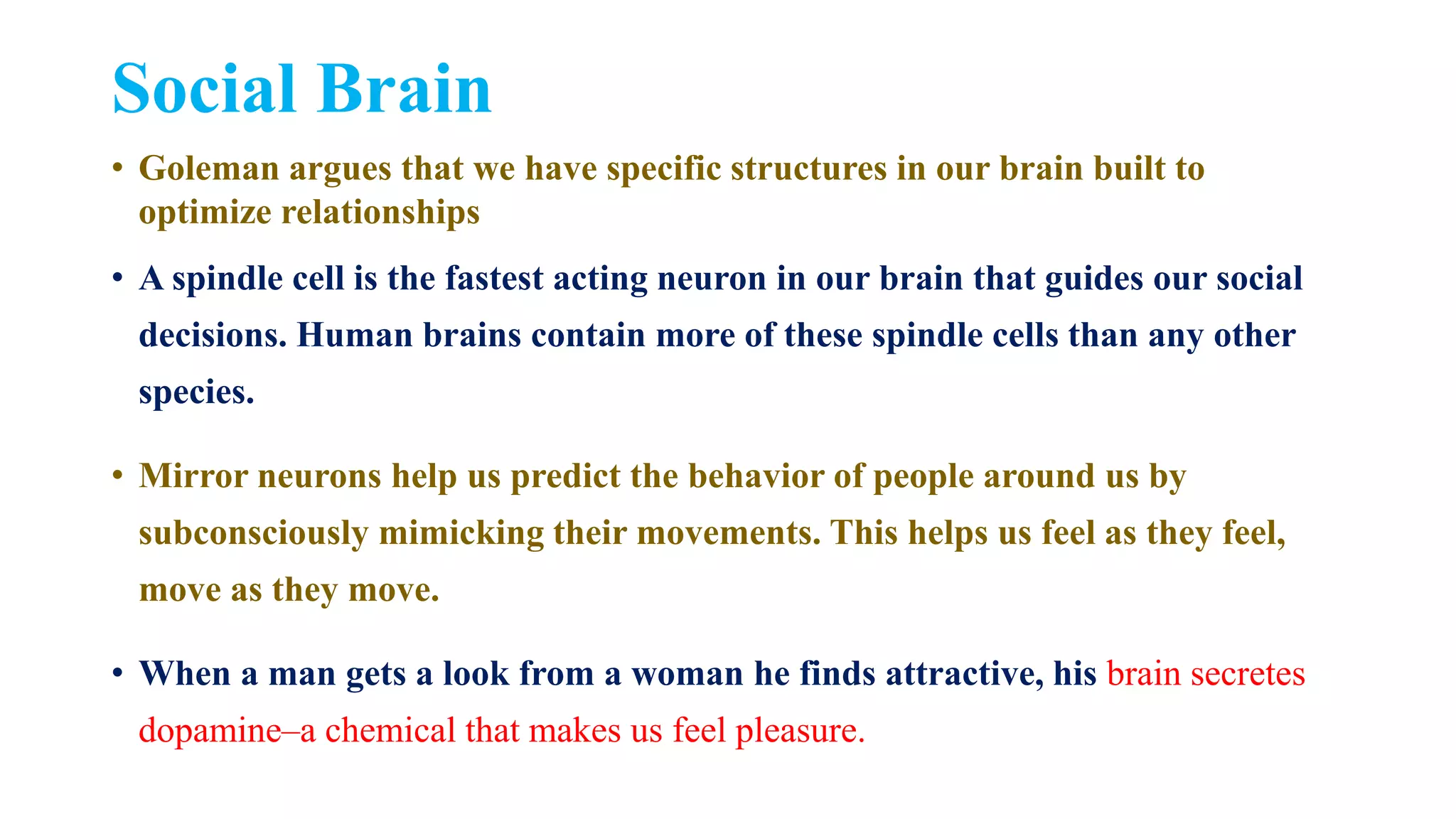 Social Brain

• Goleman argues that we have specific structures in our brain built to optimize relationships

• A spindle cell is the fastest acting neuron in our brain that guides our social decisions. Human brains contain more of these spindle cells than any other species.

• Mirror neurons help us predict the behavior of people around us by subconsciously mimicking their movements. This helps us feel as they feel, move as they move.

• When a man gets a look from a woman he finds attractive, his brain secretes dopamine–a chemical that makes us feel pleasure.